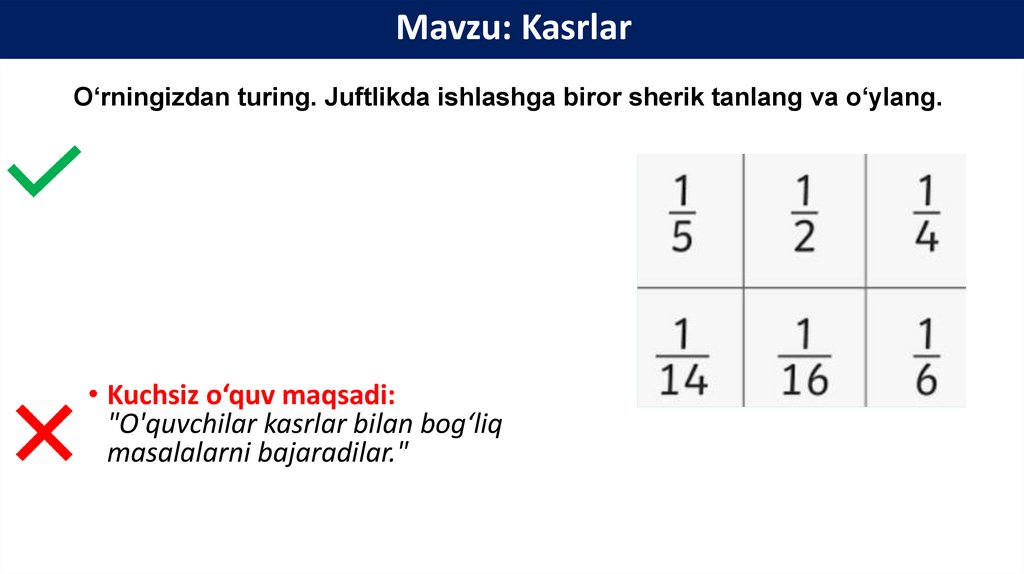 Mavzu: Kasrlar

O‘rningizdan turing. Juftlikda ishlashga biror sherik tanlang va o‘ylang.

| $\frac{1}{5}$ | $\frac{1}{2}$ | $\frac{1}{4}$ |
|---|---|---|
| $\frac{1}{14}$ | $\frac{1}{16}$ | $\frac{1}{6}$ |

• Kuchsiz o‘quv maqsadi: "O'quvchilar kasrlar bilan bog‘liq masalalarni bajaradilar."